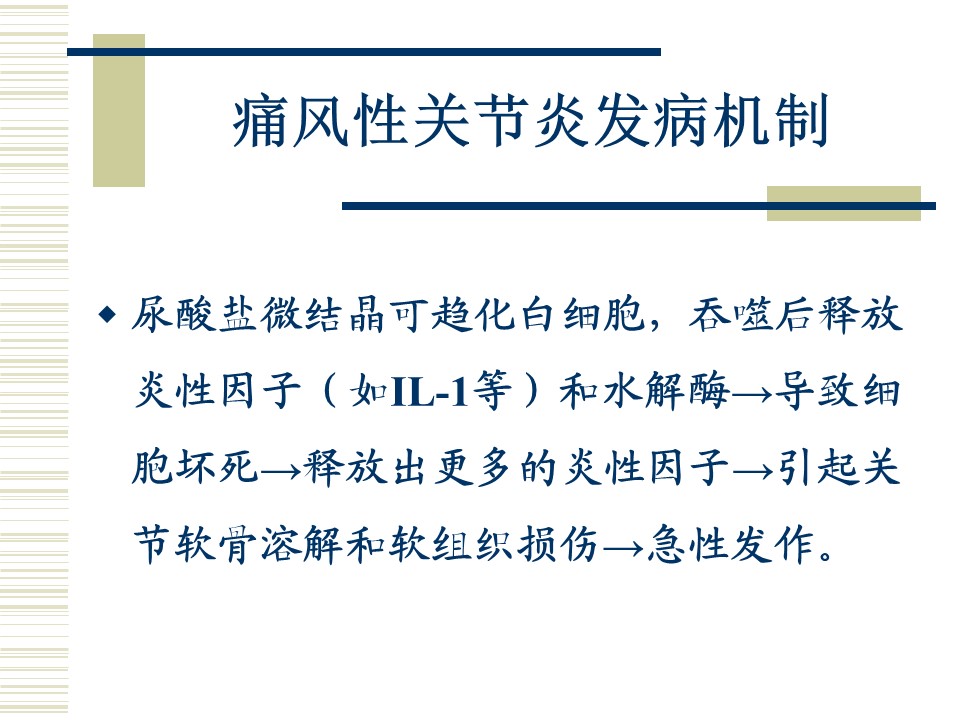 痛风性关节炎发病机制

◆ 尿酸盐微结晶可趋化白细胞，吞噬后释放炎性因子（如IL-1等）和水解酶→导致细胞坏死→释放出更多的炎性因子→引起关节软骨溶解和软组织损伤→急性发作。